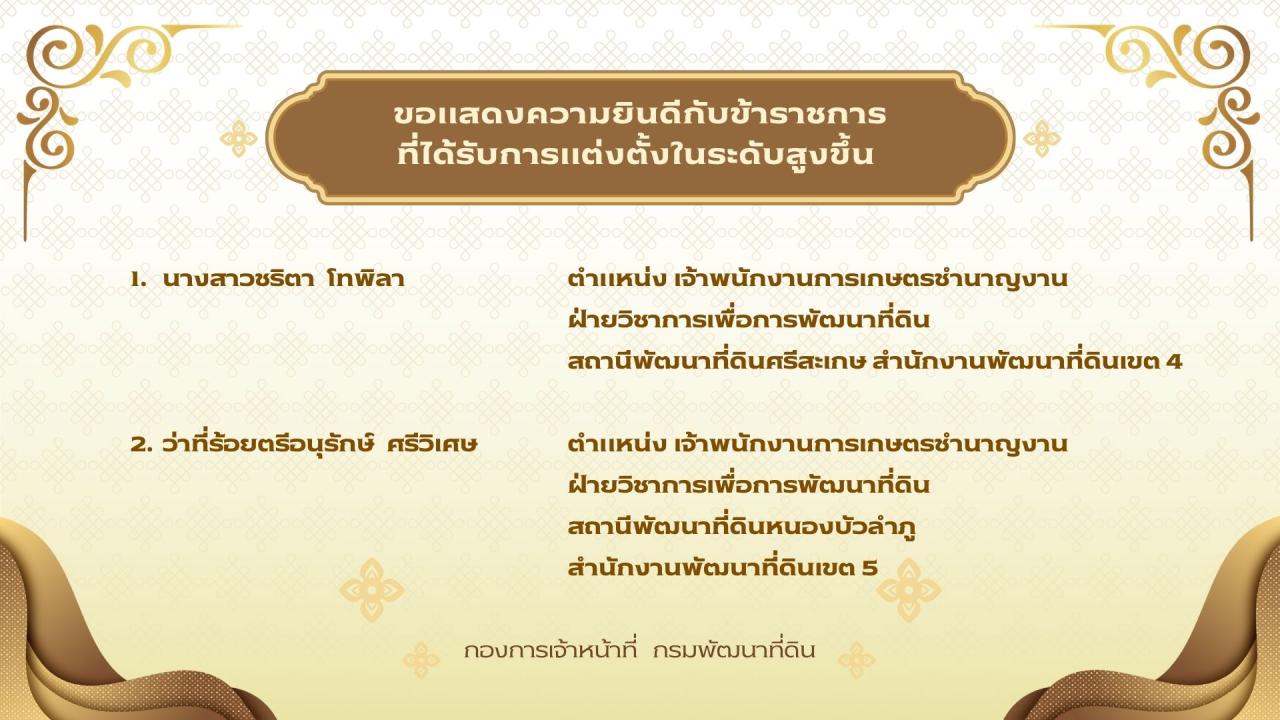 ขอแสดงความยินดีกับข้าราชการ
ที่ได้รับการแต่งตั้งในระดับสูงขึ้น

1. นางสาวชริตา โทพิลา

ตำแหน่ง เจ้าพนักงานการเกษตรชำนาญงาน
ฝ่ายวิชาการเพื่อการพัฒนาที่ดิน
สถานีพัฒนาที่ดินศรีสะเกษ สำนักงานพัฒนาที่ดินเขต 4

2. ว่าที่ร้อยตรีอนุรักษ์ ศรีวิเศษ

ตำแหน่ง เจ้าพนักงานการเกษตรชำนาญงาน
ฝ่ายวิชาการเพื่อการพัฒนาที่ดิน
สถานีพัฒนาที่ดินหนองบัวลำภู
สำนักงานพัฒนาที่ดินเขต 5

กองการเจ้าหน้าที่ กรมพัฒนาที่ดิน